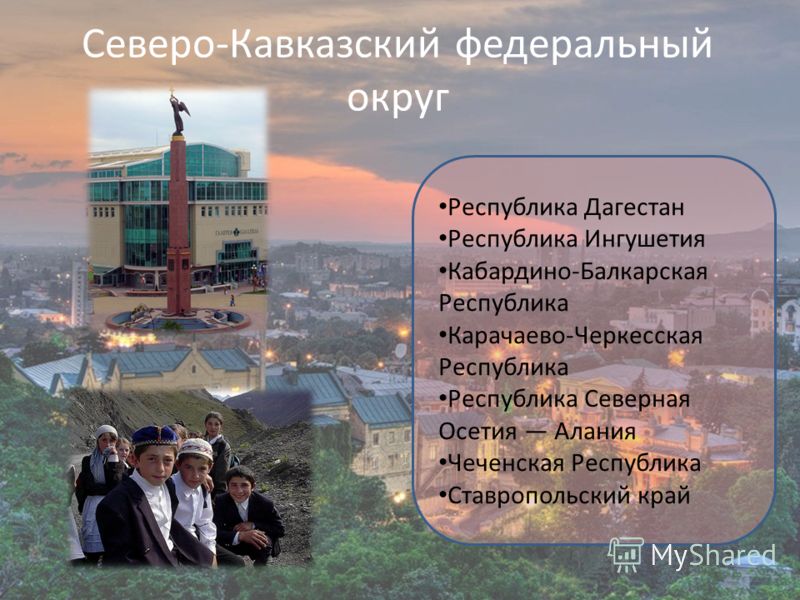 Северо-Кавказский федеральный округ

•Республика Дагестан
•Республика Ингушетия
•Кабардино-Балкарская Республика
•Карачаево-Черкесская Республика
•Республика Северная Осетия — Алания
•Чеченская Республика
•Ставропольский край

MyShared